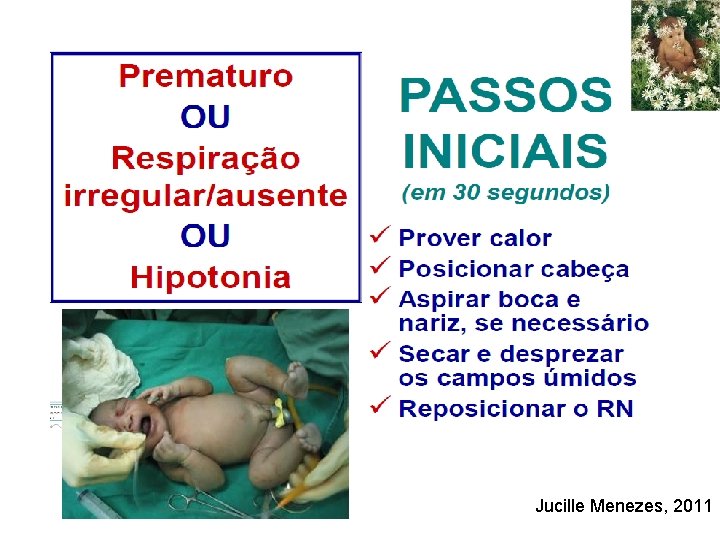 Prematuro
OU
Respiração irregular/ausente
OU
Hipotonia

PASSOS INICIAIS
(em 30 segundos)

✓ Prover calor
✓ Posicionar cabeça
✓ Aspirar boca e nariz, se necessário
✓ Secar e desprezar os campos úmidos
✓ Reposicionar o RN

Jucille Menezes, 2011